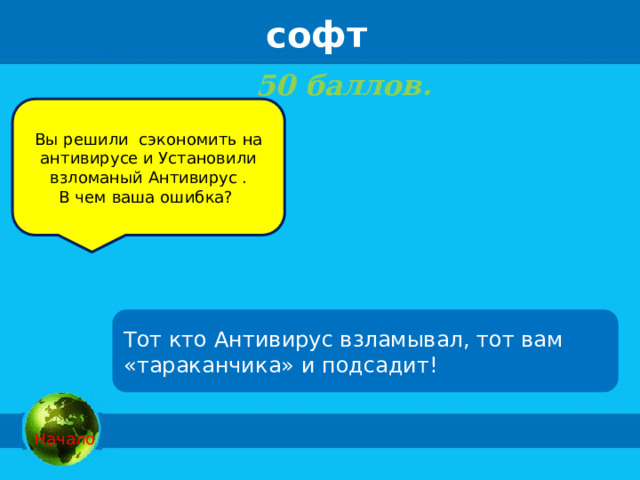 софт

50 баллов.

Вы решили сэкономить на антивирусе и Установили взломаный Антивирус .
В чем ваша ошибка?

Тот кто Антивирус взламывал, тот вам «тараканчика» и подсадит!

Начало